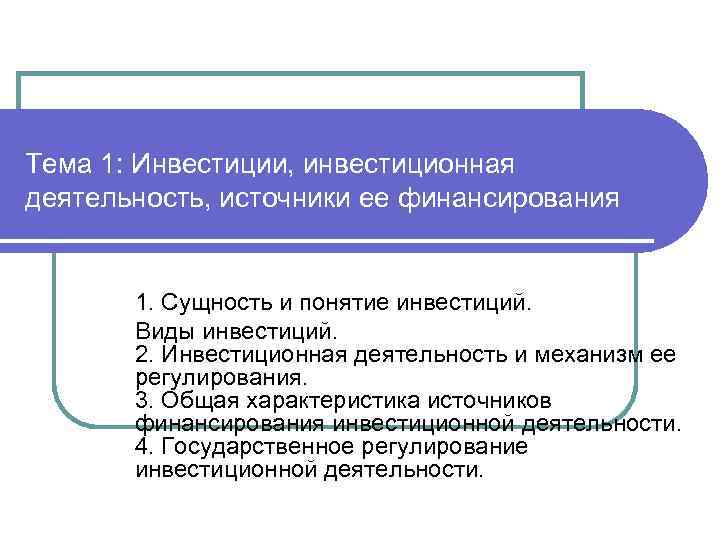 Тема 1: Инвестиции, инвестиционная деятельность, источники ее финансирования

1. Сущность и понятие инвестиций.

Виды инвестиций.
2. Инвестиционная деятельность и механизм ее регулирования.
3. Общая характеристика источников финансирования инвестиционной деятельности.
4. Государственное регулирование инвестиционной деятельности.